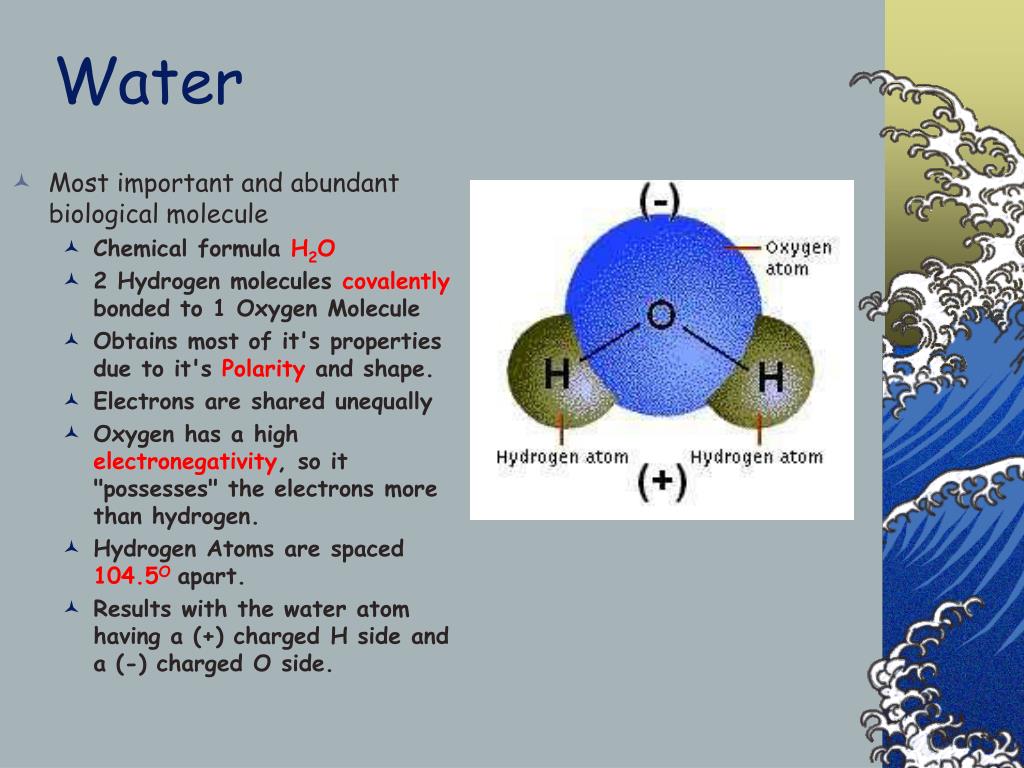 Water

Most important and abundant biological molecule

Chemical formula $H_2O$

2 Hydrogen molecules covalently bonded to 1 Oxygen Molecule

Obtains most of it's properties due to it's Polarity and shape.

Electrons are shared unequally

Oxygen has a high electronegativity, so it "possesses" the electrons more than hydrogen.

Hydrogen Atoms are spaced $104.5^O$ apart.

Results with the water atom having a (+) charged H side and a (-) charged O side.

(-)
Oxygen atom
O
H
H
Hydrogen atom
Hydrogen atom
(+)